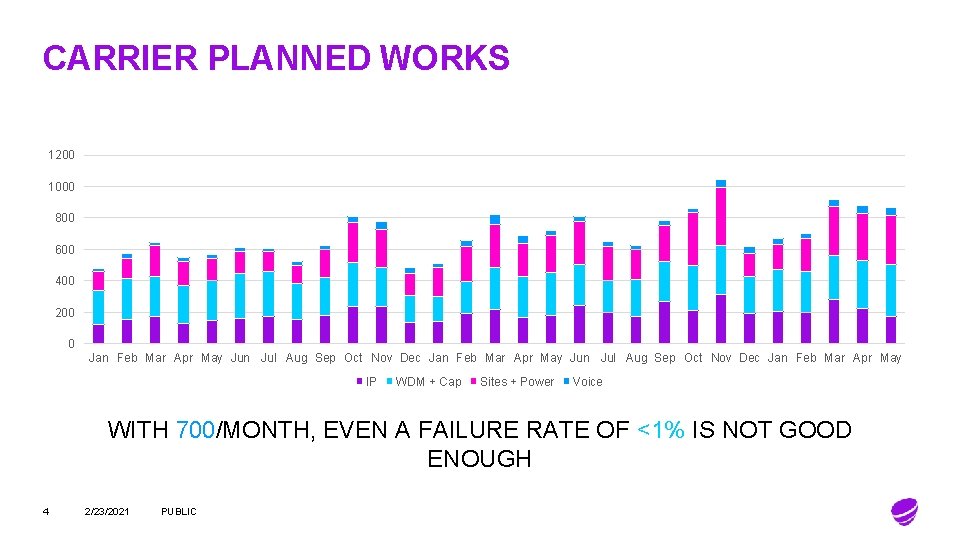 CARRIER PLANNED WORKS

1200
1000
800
600
400
200
0

Jan Feb Mar Apr May Jun Jul Aug Sep Oct Nov Dec Jan Feb Mar Apr May Jun Jul Aug Sep Oct Nov Dec Jan Feb Mar Apr May

IP WDM + Cap Sites + Power Voice

WITH 700/MONTH, EVEN A FAILURE RATE OF <1% IS NOT GOOD ENOUGH

4 2/23/2021 PUBLIC